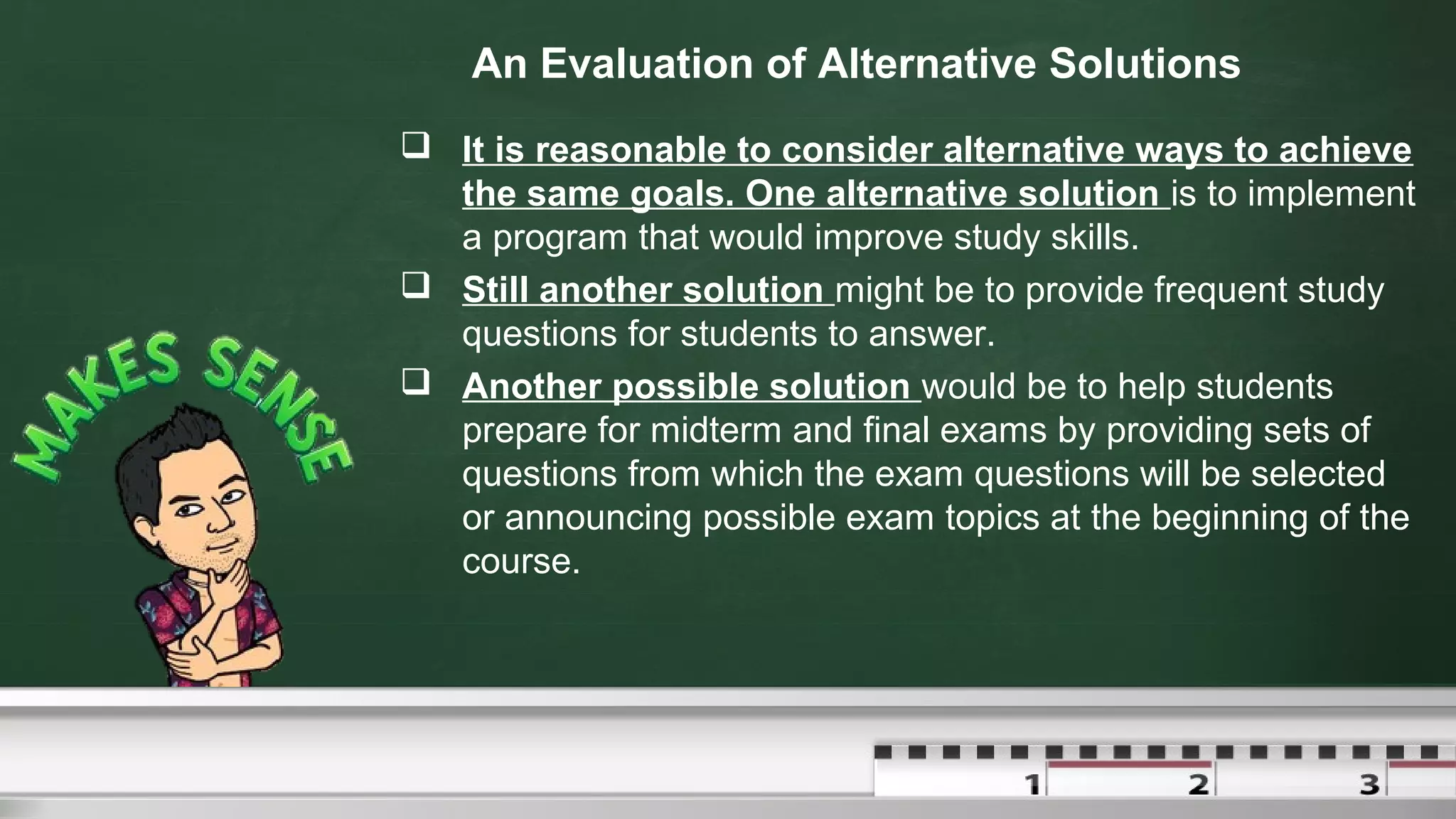 An Evaluation of Alternative Solutions

❑ It is reasonable to consider alternative ways to achieve the same goals. One alternative solution is to implement a program that would improve study skills.

❑ Still another solution might be to provide frequent study questions for students to answer.

❑ Another possible solution would be to help students prepare for midterm and final exams by providing sets of questions from which the exam questions will be selected or announcing possible exam topics at the beginning of the course.

MAKES SENSE

1 2 3